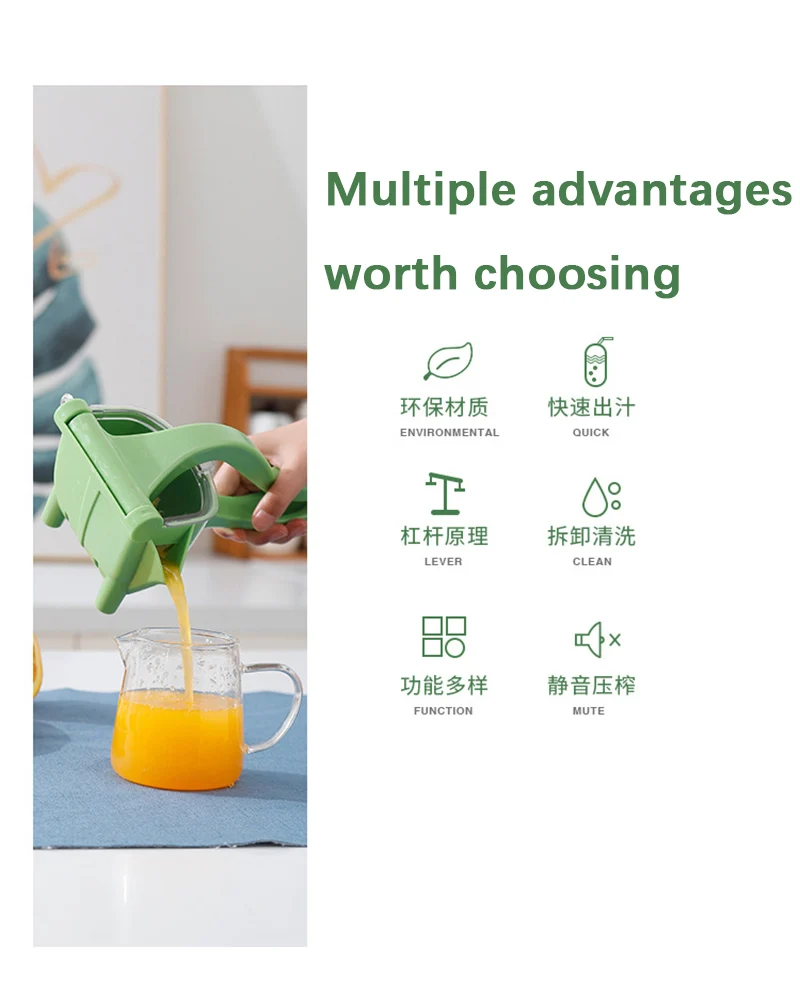 Multiple advantages worth choosing

环保材质
ENVIRONMENTAL

快速出汁
QUICK

杠杆原理
LEVER

拆卸清洗
CLEAN

功能多样
FUNCTION

静音压榨
MUTE